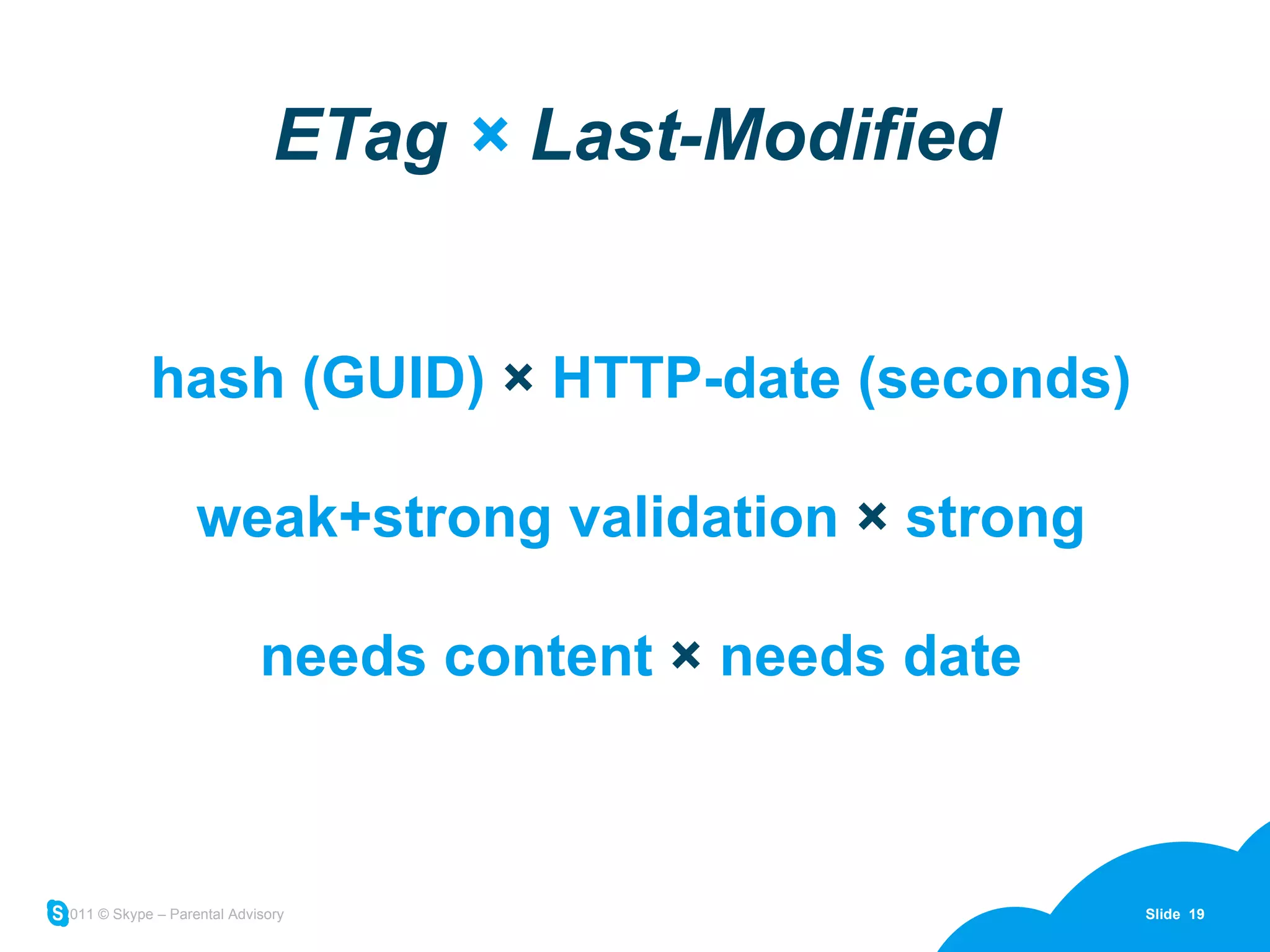 ETag × Last-Modified

hash (GUID) × HTTP-date (seconds)

weak+strong validation × strong

needs content × needs date

S 011 © Skype – Parental Advisory

Slide 19